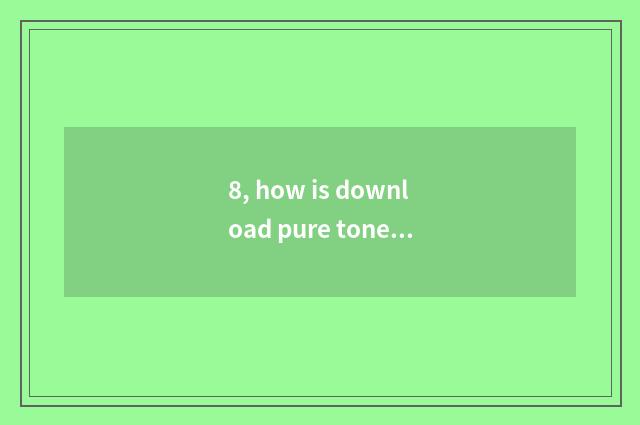 8, how is downl oad pure tone…